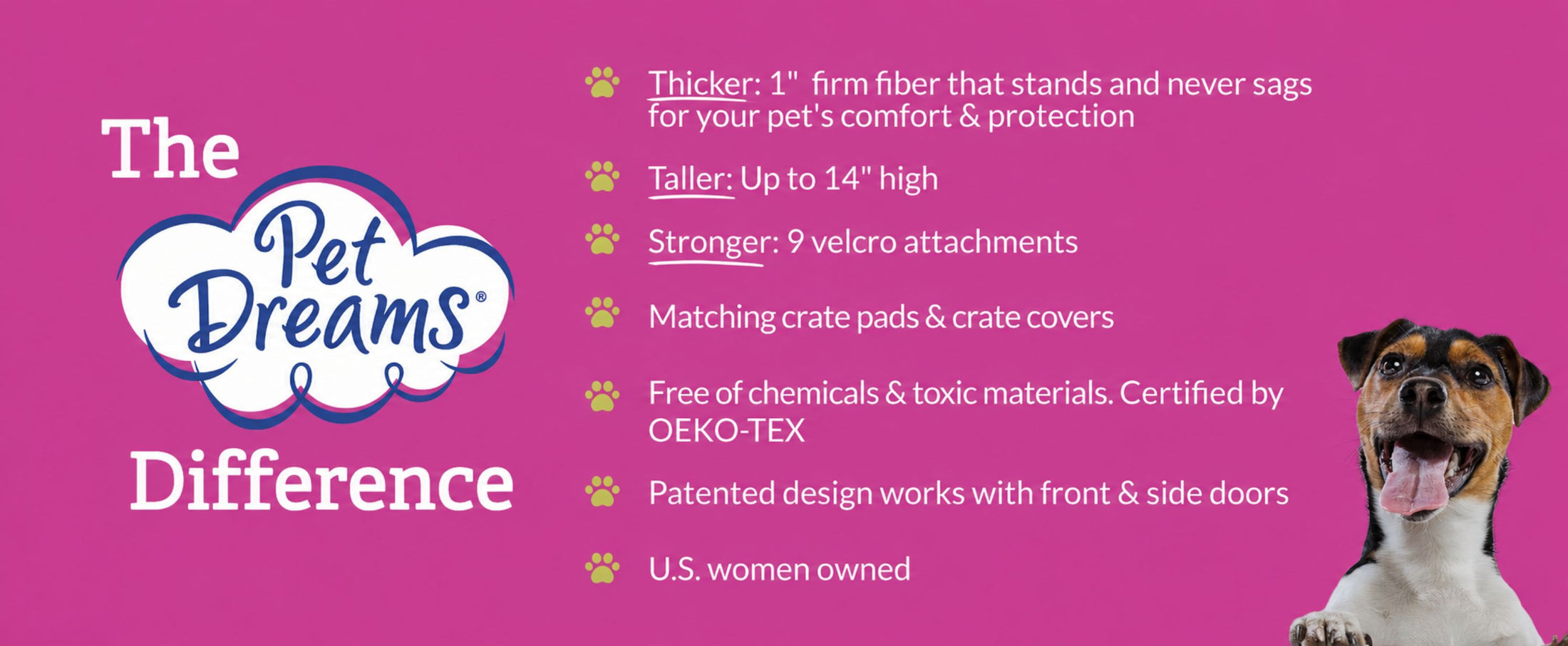 The
Pet Dreams®
Difference

Thicker: 1" firm fiber that stands and never sags for your pet's comfort & protection

Taller: Up to 14" high

Stronger: 9 velcro attachments

Matching crate pads & crate covers

Free of chemicals & toxic materials. Certified by OEKO-TEX

Patented design works with front & side doors

U.S. women owned